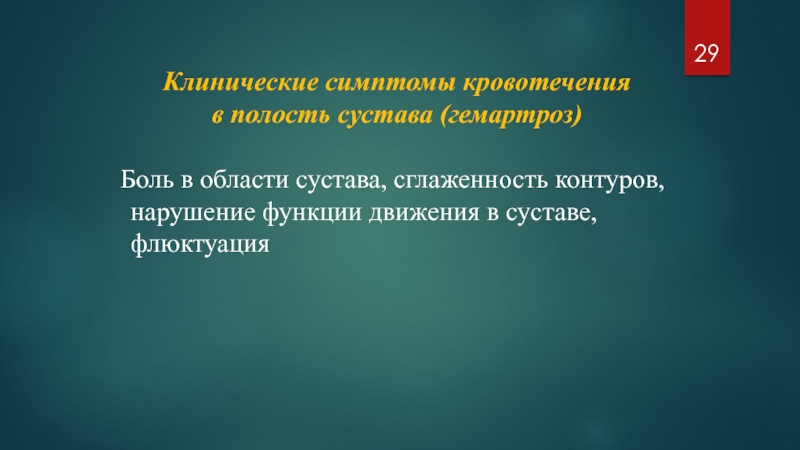 29

Клинические симптомы кровотечения в полость сустава (гемартроз)

Боль в области сустава, сглаженность контуров, нарушение функции движения в суставе, флюктуация